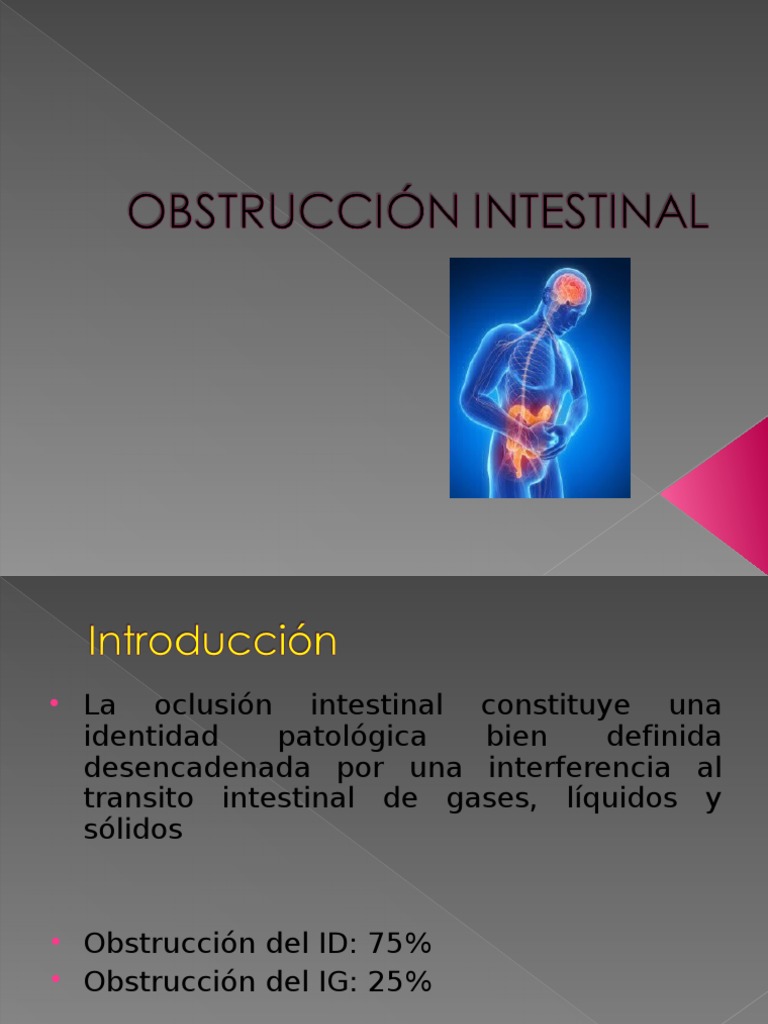 OBSTRUCCIÓN INTESTINAL

Introducción

• La oclusión intestinal constituye una identidad patológica bien definida desencadenada por una interferencia al transito intestinal de gases, líquidos y sólidos

• Obstrucción del ID: 75%
• Obstrucción del IG: 25%